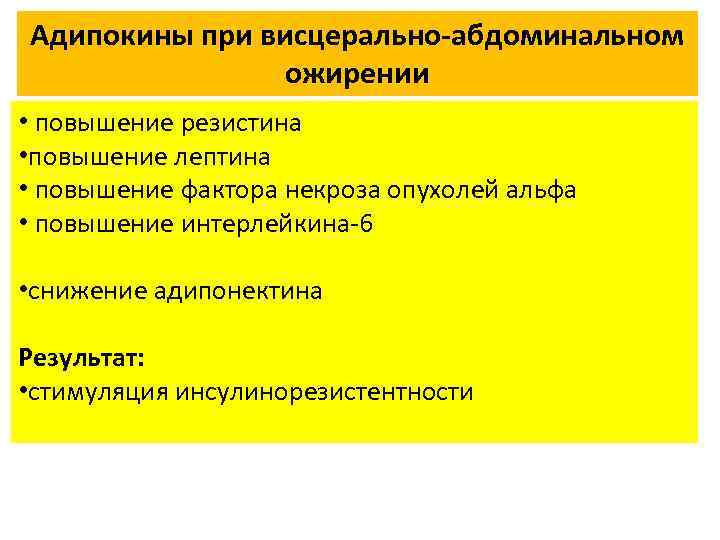 Адипокины при висцерально-абдоминальном ожирении

• повышение резистина
•повышение лептина
• повышение фактора некроза опухолей альфа
• повышение интерлейкина-6

•снижение адипонектина

Результат:
•стимуляция инсулинорезистентности